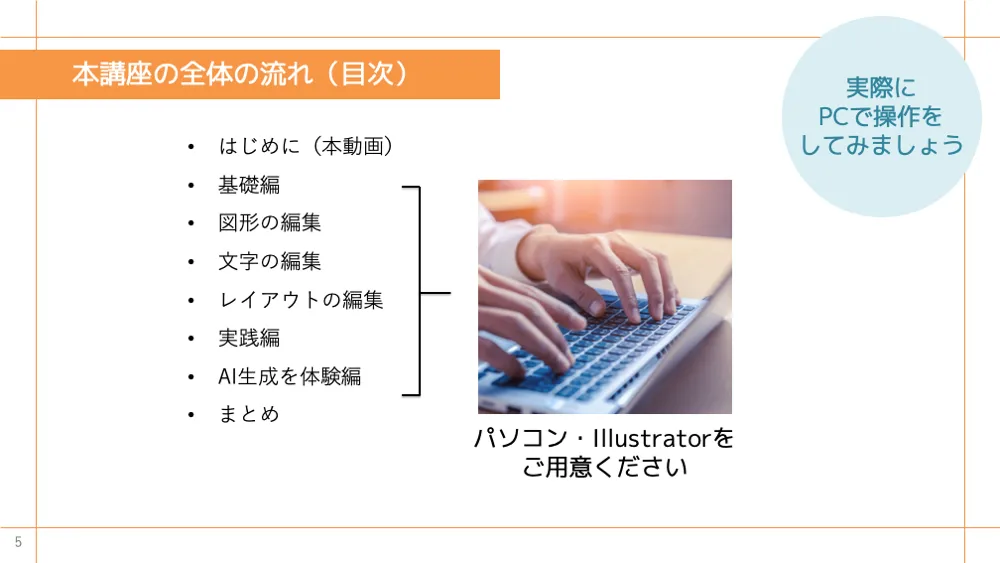 本講座の全体の流れ（目次）

実際に
PCで操作を
してみましょう

• はじめに（本動画）
• 基礎編
• 図形の編集
• 文字の編集
• レイアウトの編集
• 実践編
• AI生成を体験編
• まとめ

パソコン・Illustratorを
ご用意ください

5